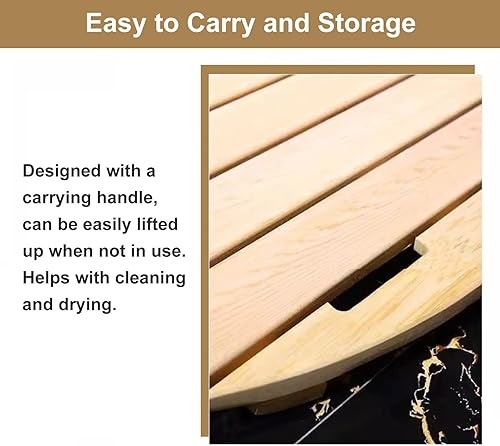 Easy to Carry and Storage

Designed with a carrying handle, can be easily lifted up when not in use. Helps with cleaning and drying.